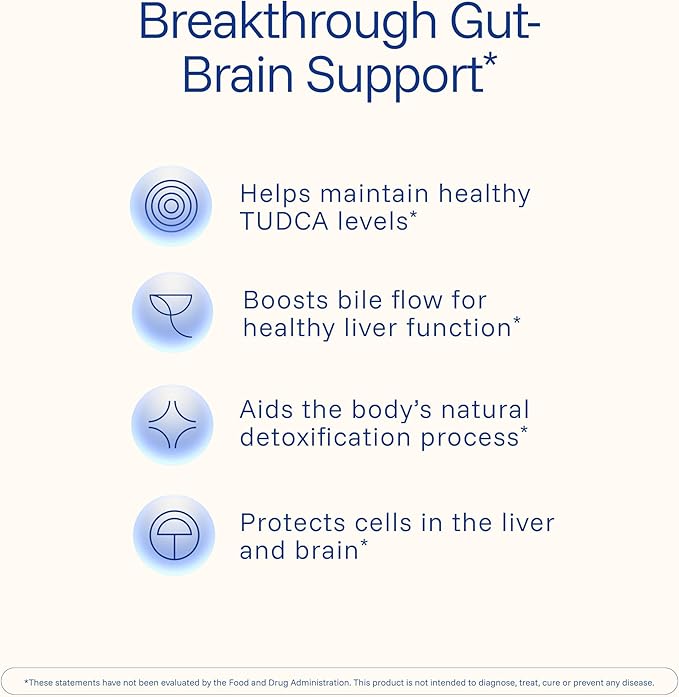 Breakthrough Gut-Brain Support*

Helps maintain healthy TUDCA levels*

Boosts bile flow for healthy liver function*

Aids the body's natural detoxification process*

Protects cells in the liver and brain*

*These statements have not been evaluated by the Food and Drug Administration. This product is not intended to diagnose, treat, cure or prevent any disease.